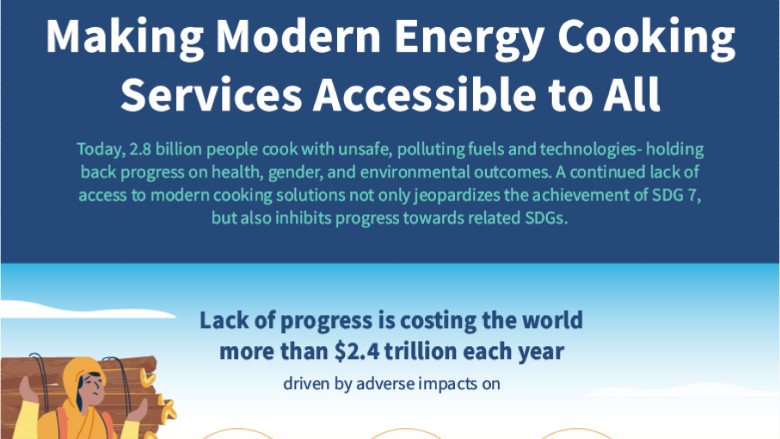 Making Modern Energy Cooking Services Accessible to All

Today, 2.8 billion people cook with unsafe, polluting fuels and technologies- holding back progress on health, gender, and environmental outcomes. A continued lack of access to modern cooking solutions not only jeopardizes the achievement of SDG 7, but also inhibits progress towards related SDGs.

Lack of progress is costing the world more than $2.4 trillion each year

driven by adverse impacts on